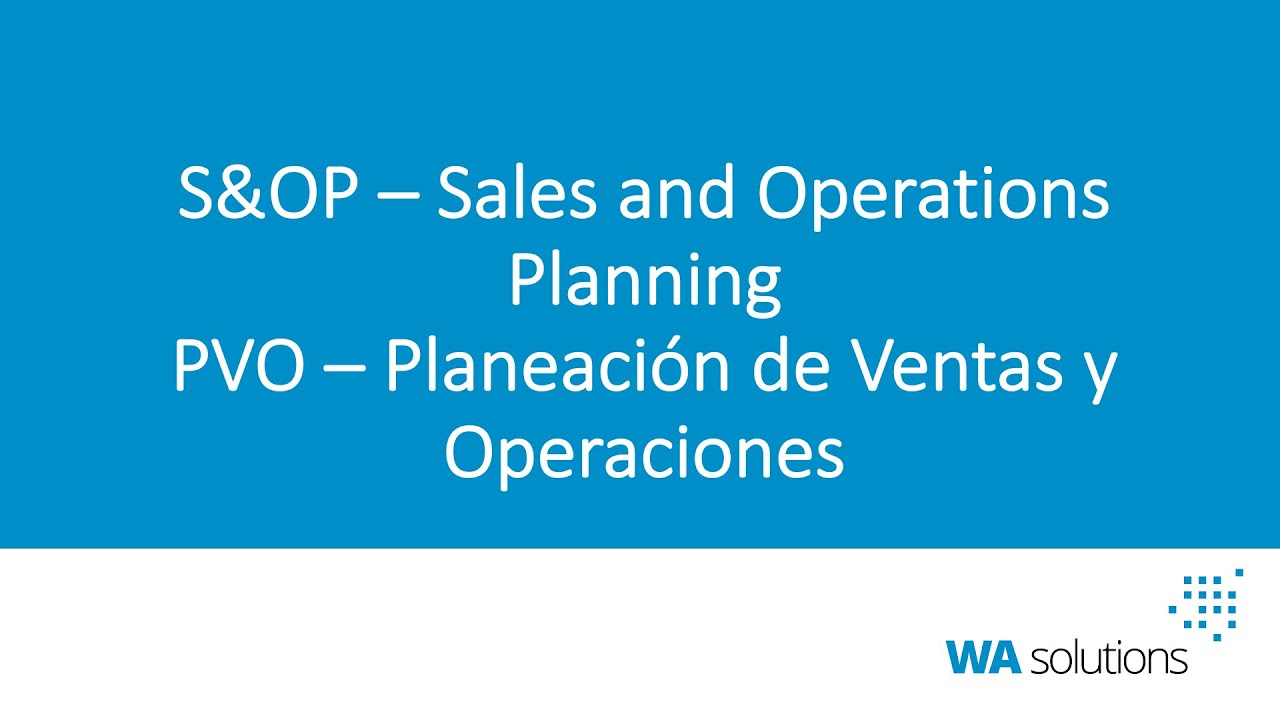 S&OP – Sales and Operations Planning
PVO – Planeación de Ventas y Operaciones

WA solutions